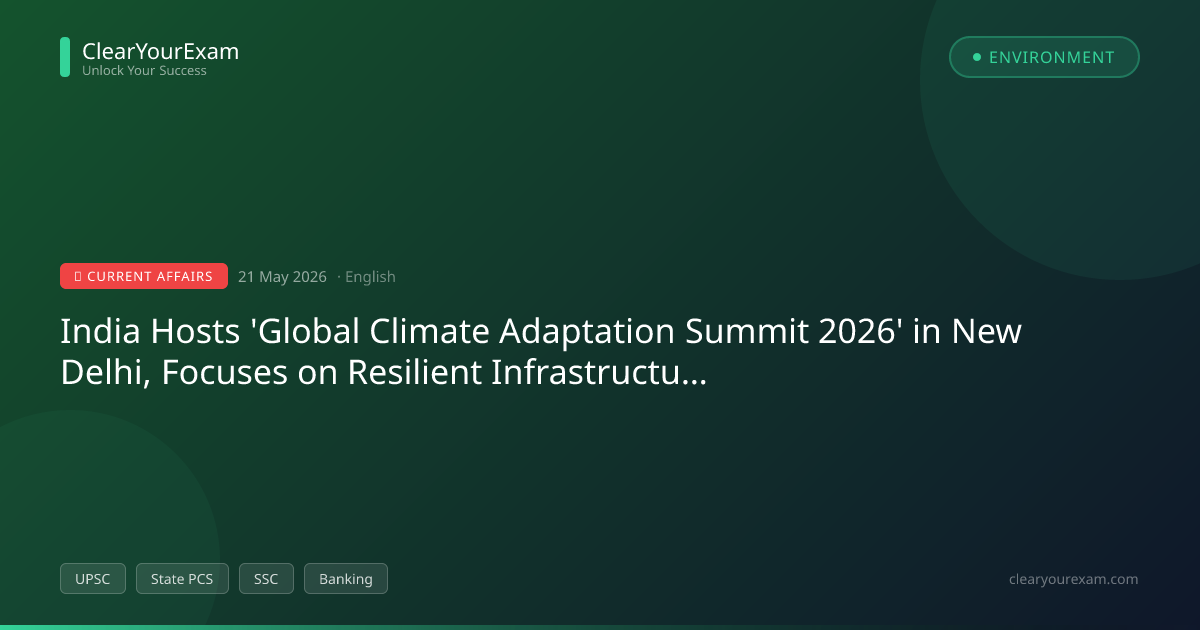 ClearYourExam
Unlock Your Success

ENVIRONMENT

CURRENT AFFAIRS 21 May 2026 · English

India Hosts 'Global Climate Adaptation Summit 2026' in New Delhi, Focuses on Resilient Infrastructu...

UPSC State PCS SSC Banking

clearyourexam.com